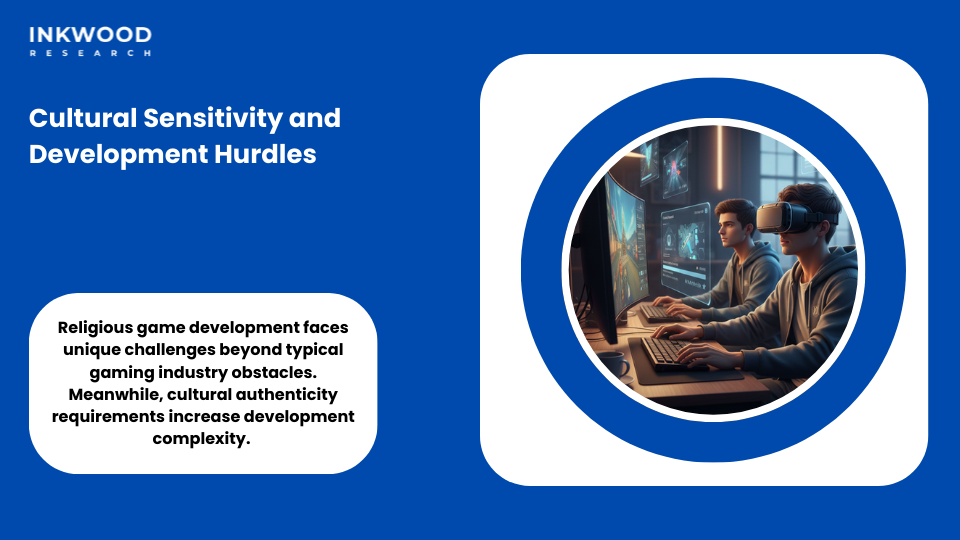 INKWOOD
RESEARCH

Cultural Sensitivity and Development Hurdles

Religious game development faces unique challenges beyond typical gaming industry obstacles. Meanwhile, cultural authenticity requirements increase development complexity.